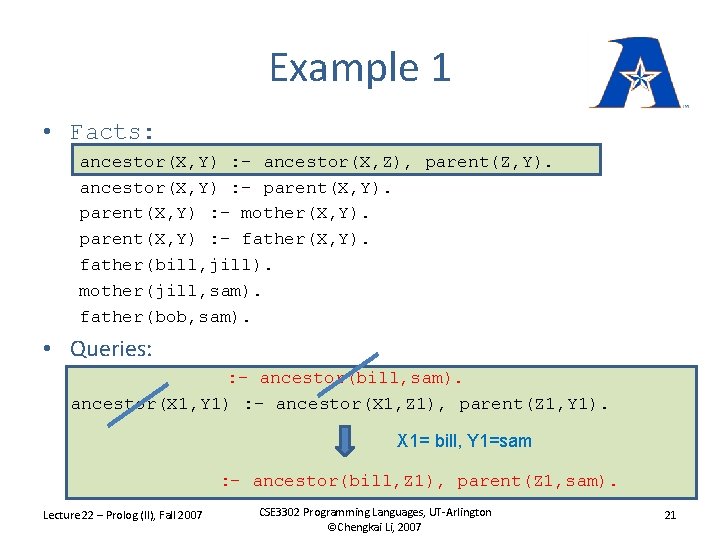 Example 1

• Facts:

ancestor(X,Y) :- ancestor(X,Z), parent(Z,Y).
ancestor(X,Y) :- parent(X,Y).
parent(X,Y) :- mother(X,Y).
parent(X,Y) :- father(X,Y).
father(bill,jill).
mother(jill,sam).
father(bob,sam).

• Queries:

:- ancestor(bill,sam).
ancestor(X1,Y1) :- ancestor(X1,Z1), parent(Z1,Y1).

X1= bill, Y1=sam

:- ancestor(bill,Z1), parent(Z1,sam).

Lecture 22 – Prolog (II), Fall 2007

CSE3302 Programming Languages, UT-Arlington
©Chengkai Li, 2007

21